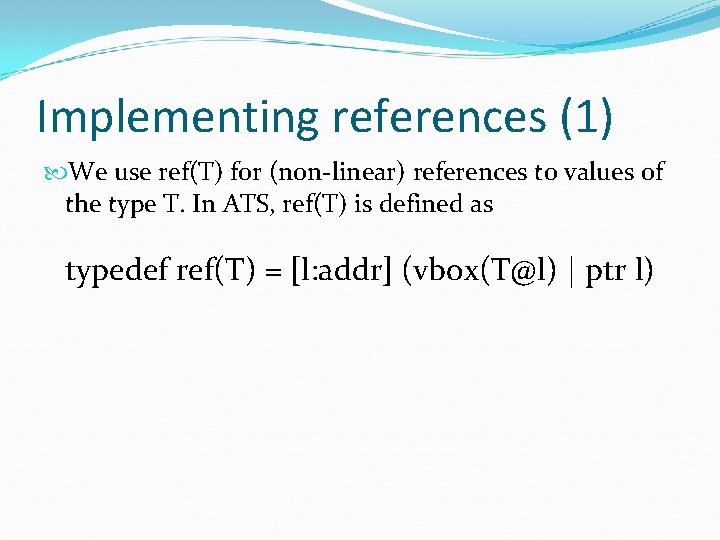 Implementing references (1)

We use ref(T) for (non-linear) references to values of the type T. In ATS, ref(T) is defined as

typedef ref(T) = [l:addr] (vbox(T@l) | ptr l)